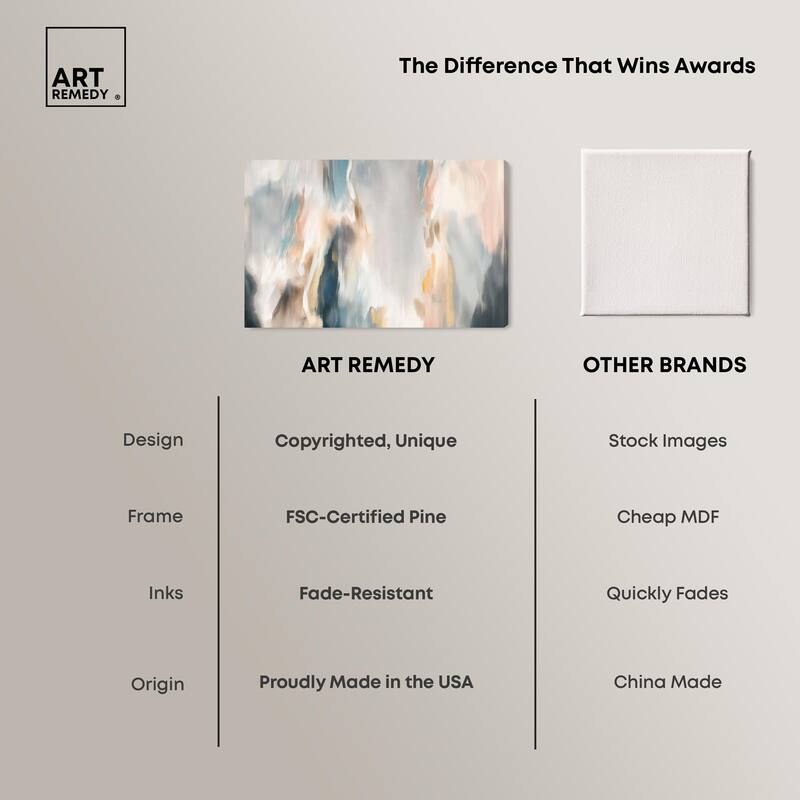 ART REMEDY ®

The Difference That Wins Awards

| | ART REMEDY | OTHER BRANDS |
|---|---|---|
| Design | Copyrighted, Unique | Stock Images |
| Frame | FSC-Certified Pine | Cheap MDF |
| Inks | Fade-Resistant | Quickly Fades |
| Origin | Proudly Made in the USA | China Made |